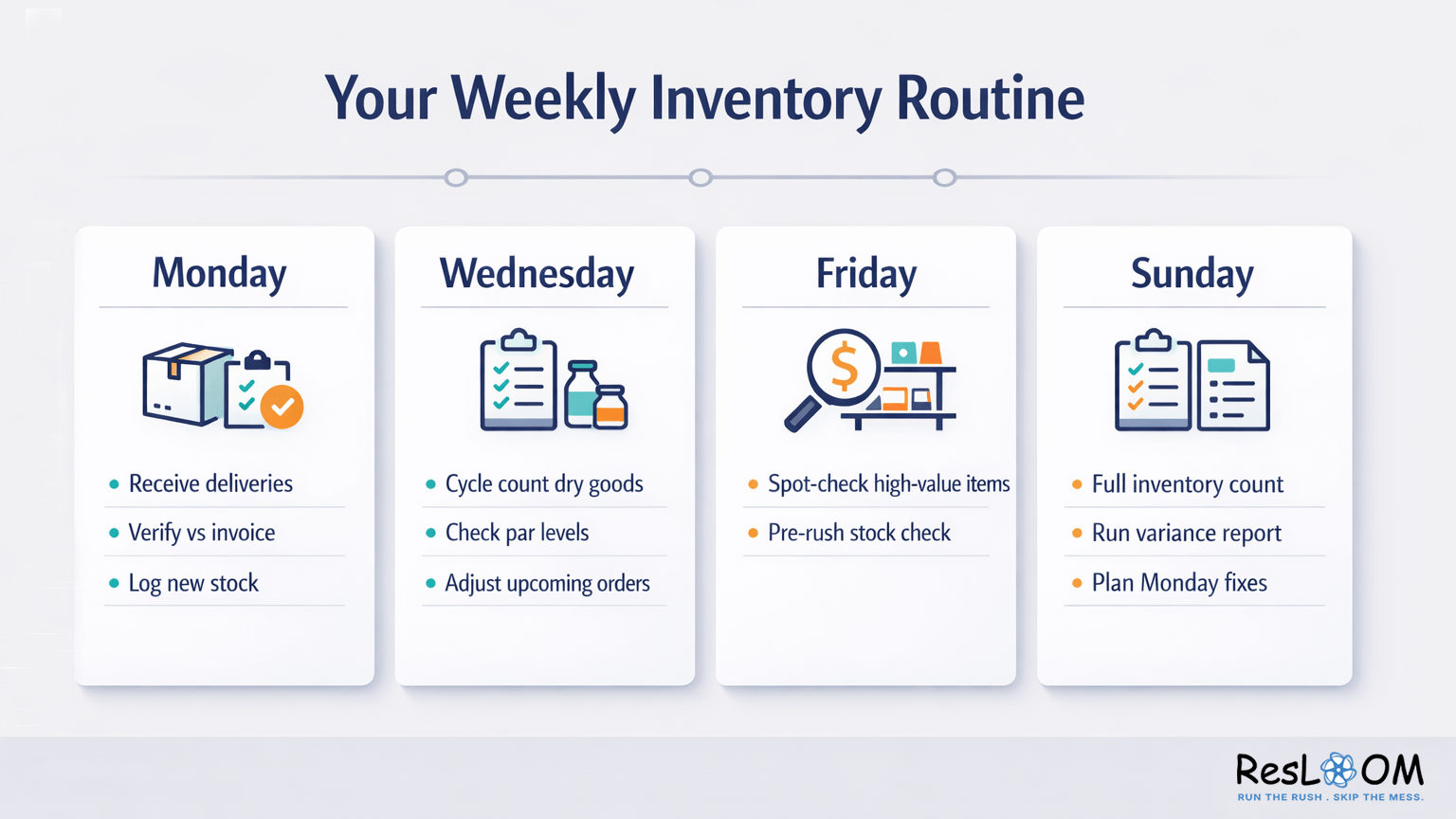 Your Weekly Inventory Routine

Monday

- Receive deliveries
- Verify vs invoice
- Log new stock

Wednesday

- Cycle count dry goods
- Check par levels
- Adjust upcoming orders

Friday

$

- Spot-check high-value items
- Pre-rush stock check

Sunday

- Full inventory count
- Run variance report
- Plan Monday fixes

ResLOOM
RUN THE RUSH . SKIP THE MESS.